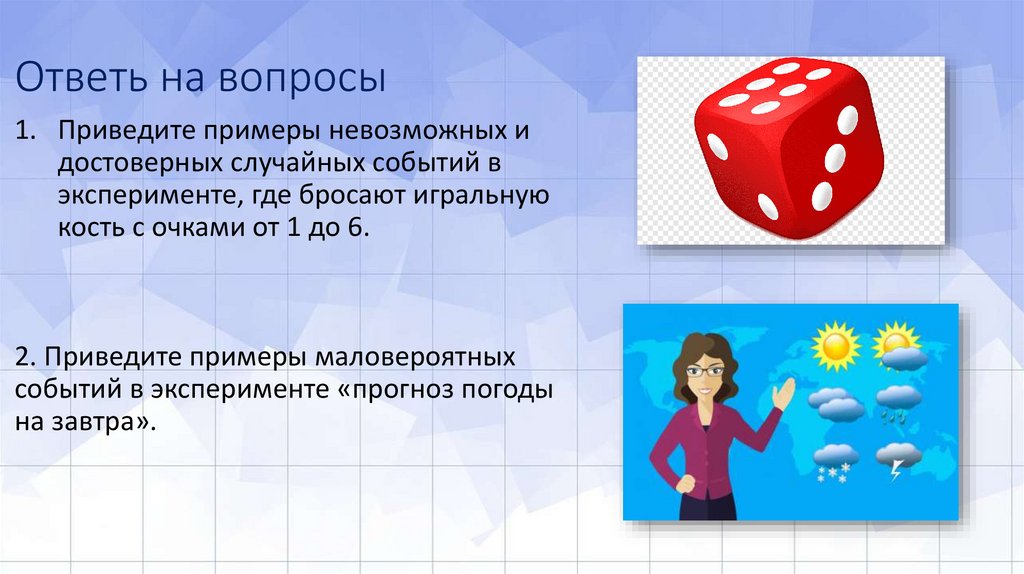 Ответь на вопросы

1. Приведите примеры невозможных и достоверных случайных событий в эксперименте, где бросают игральную кость с очками от 1 до 6.

2. Приведите примеры маловероятных событий в эксперименте «прогноз погоды на завтра».